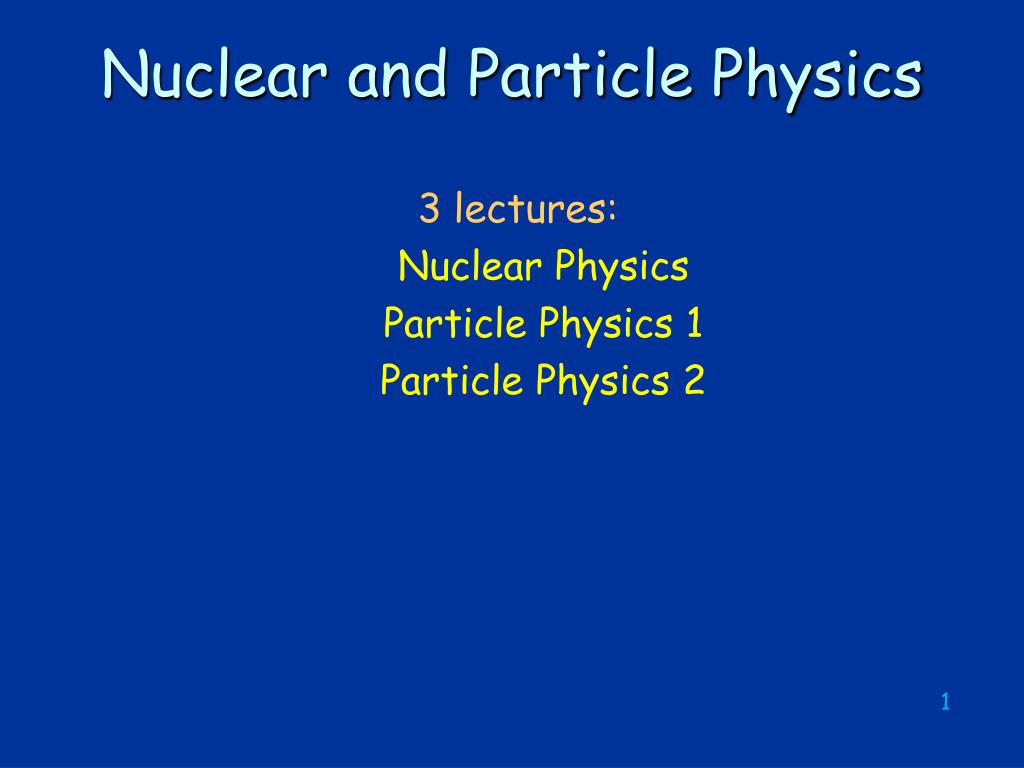 Nuclear and Particle Physics

3 lectures:
Nuclear Physics
Particle Physics 1
Particle Physics 2

1